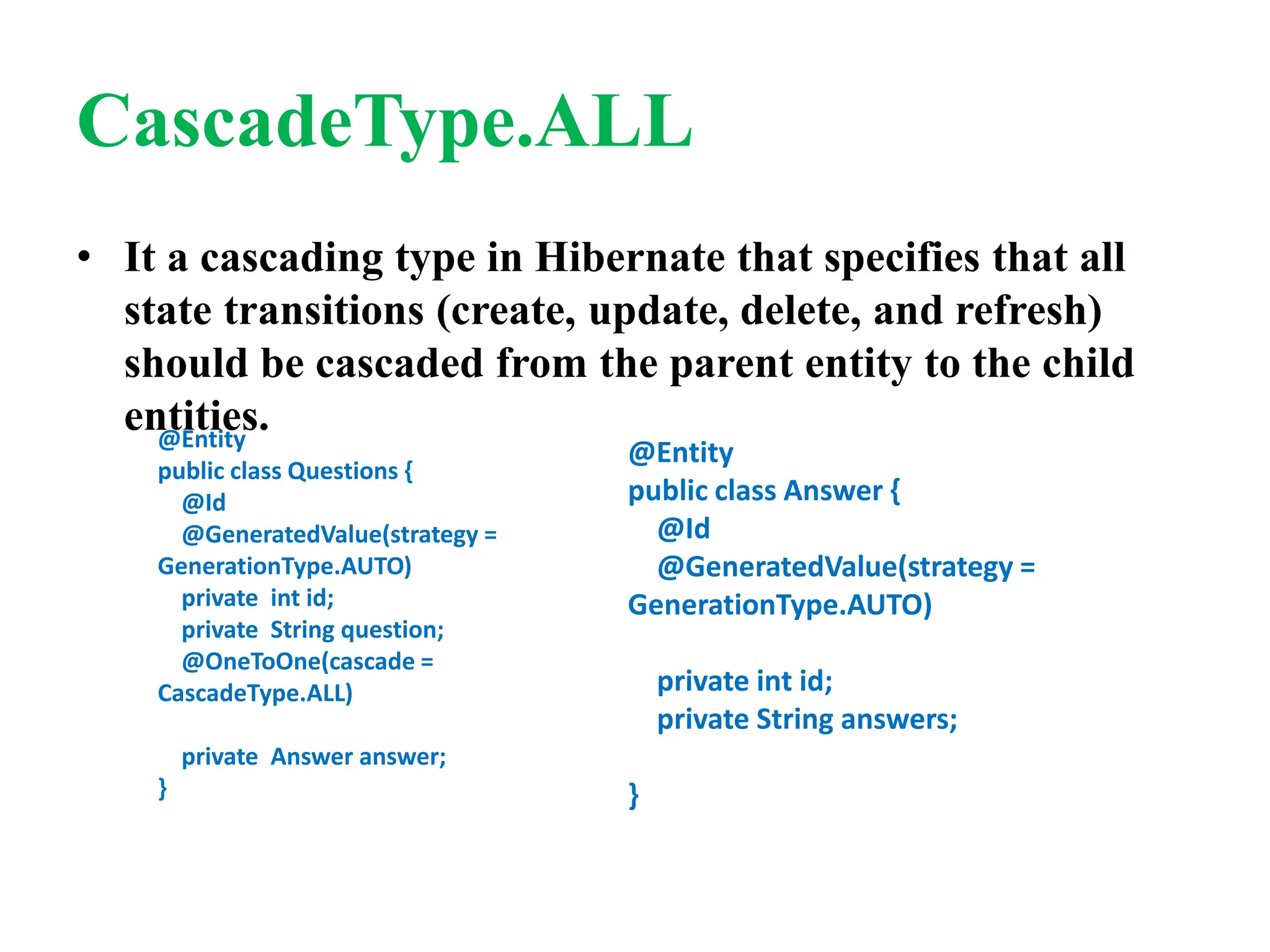 CascadeType.ALL

• It a cascading type in Hibernate that specifies that all state transitions (create, update, delete, and refresh) should be cascaded from the parent entity to the child entities.

@Entity
public class Questions {
@Id
@GeneratedValue(strategy = GenerationType.AUTO)
private int id;
private String question;
@OneToOne(cascade = CascadeType.ALL)

private Answer answer;
}

@Entity
public class Answer {
@Id
@GeneratedValue(strategy = GenerationType.AUTO)

private int id;
private String answers;

}